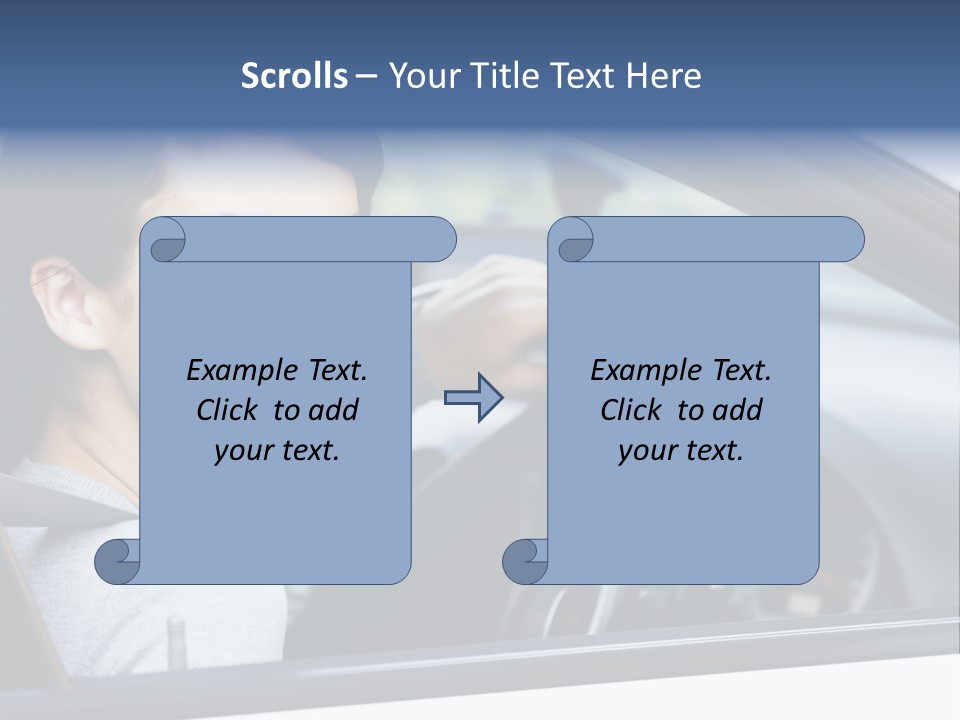 Scrolls – Your Title Text Here

Example Text. Click to add your text.

Example Text. Click to add your text.